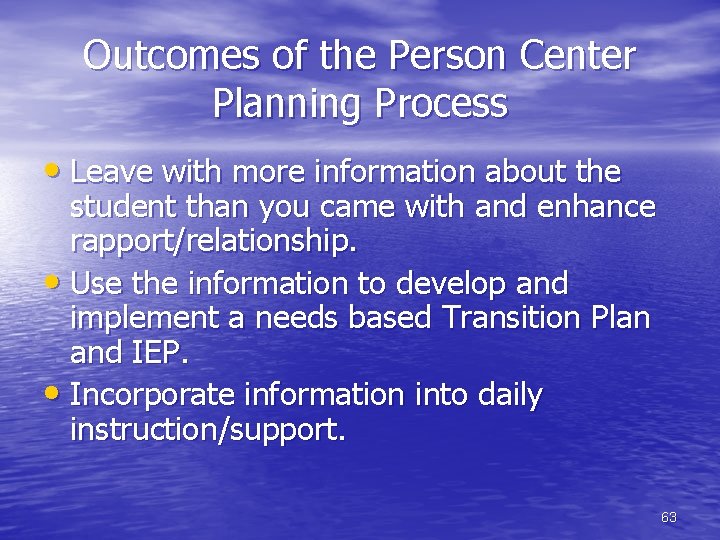 Outcomes of the Person Center Planning Process

• Leave with more information about the student than you came with and enhance rapport/relationship.
• Use the information to develop and implement a needs based Transition Plan and IEP.
• Incorporate information into daily instruction/support.

63